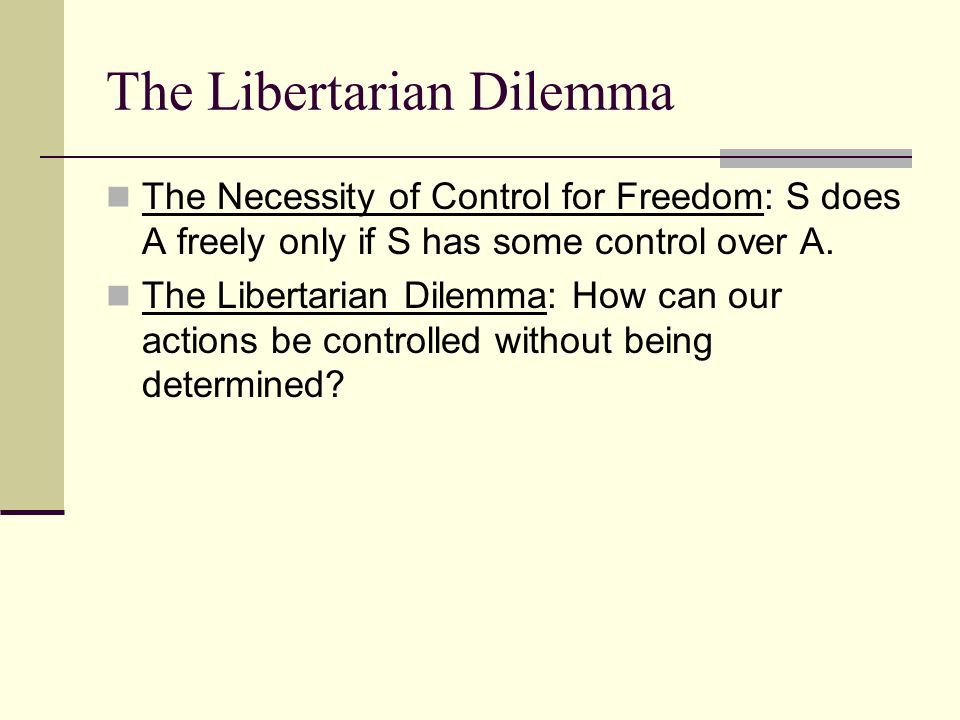 The Libertarian Dilemma

The Necessity of Control for Freedom: S does A freely only if S has some control over A.

The Libertarian Dilemma: How can our actions be controlled without being determined?